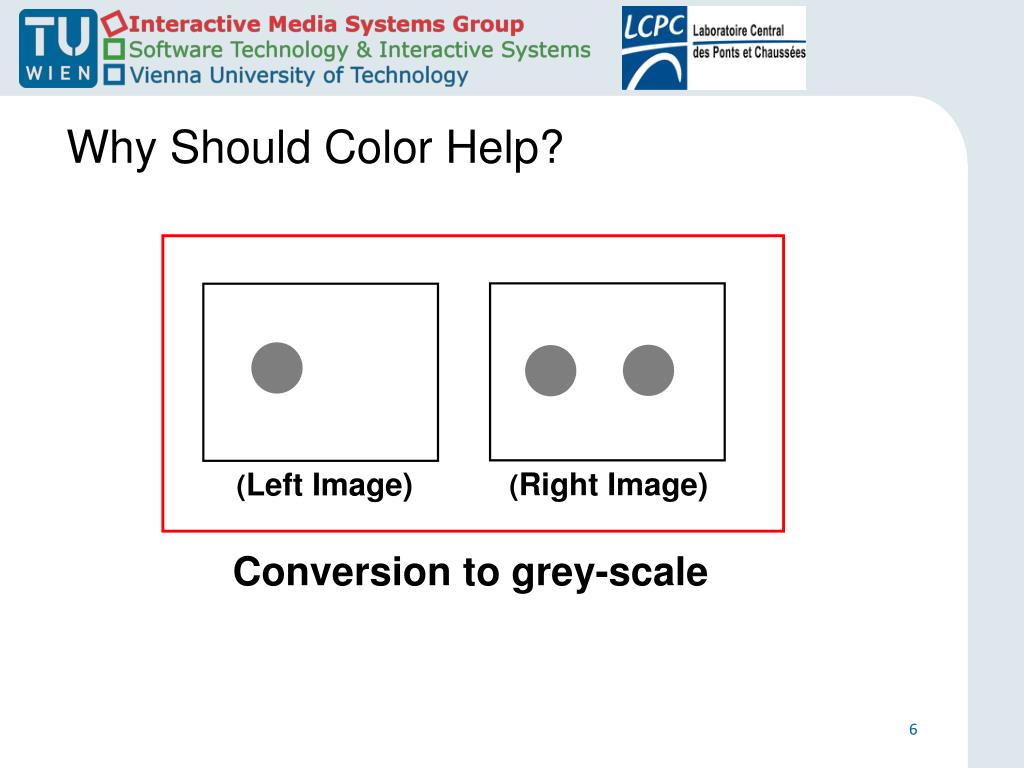 TU WIEN
Interactive Media Systems Group
Software Technology & Interactive Systems
Vienna University of Technology

LCPC Laboratoire Central des Ponts et Chaussées

Why Should Color Help?

(Left Image)

(Right Image)

Conversion to grey-scale

6